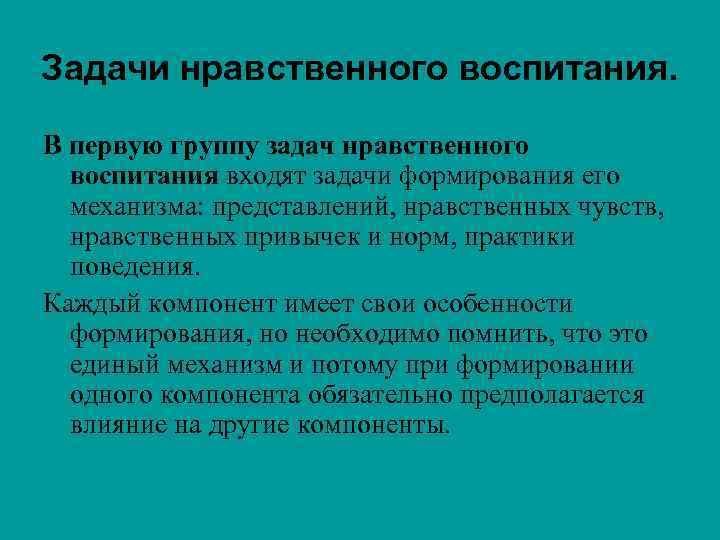 Задачи нравственного воспитания.

В первую группу задач нравственного воспитания входят задачи формирования его механизма: представлений, нравственных чувств, нравственных привычек и норм, практики поведения.

Каждый компонент имеет свои особенности формирования, но необходимо помнить, что это единый механизм и потому при формировании одного компонента обязательно предполагается влияние на другие компоненты.